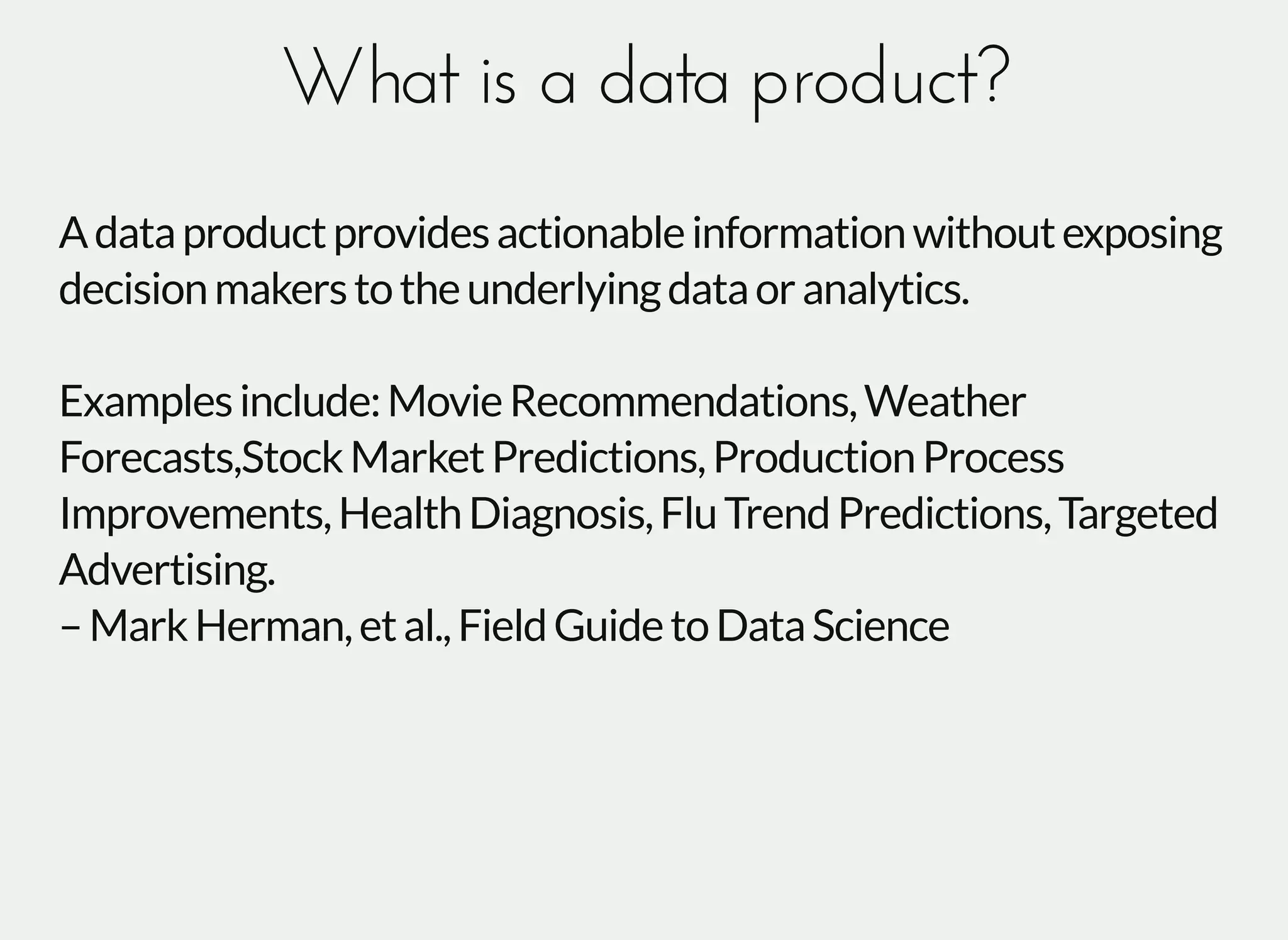 What is a data product?

A data product provides actionable information without exposing decision makers to the underlying data or analytics.

Examples include: Movie Recommendations, Weather Forecasts,Stock Market Predictions, Production Process Improvements, Health Diagnosis, Flu Trend Predictions, Targeted Advertising.
– Mark Herman, et al., Field Guide to Data Science